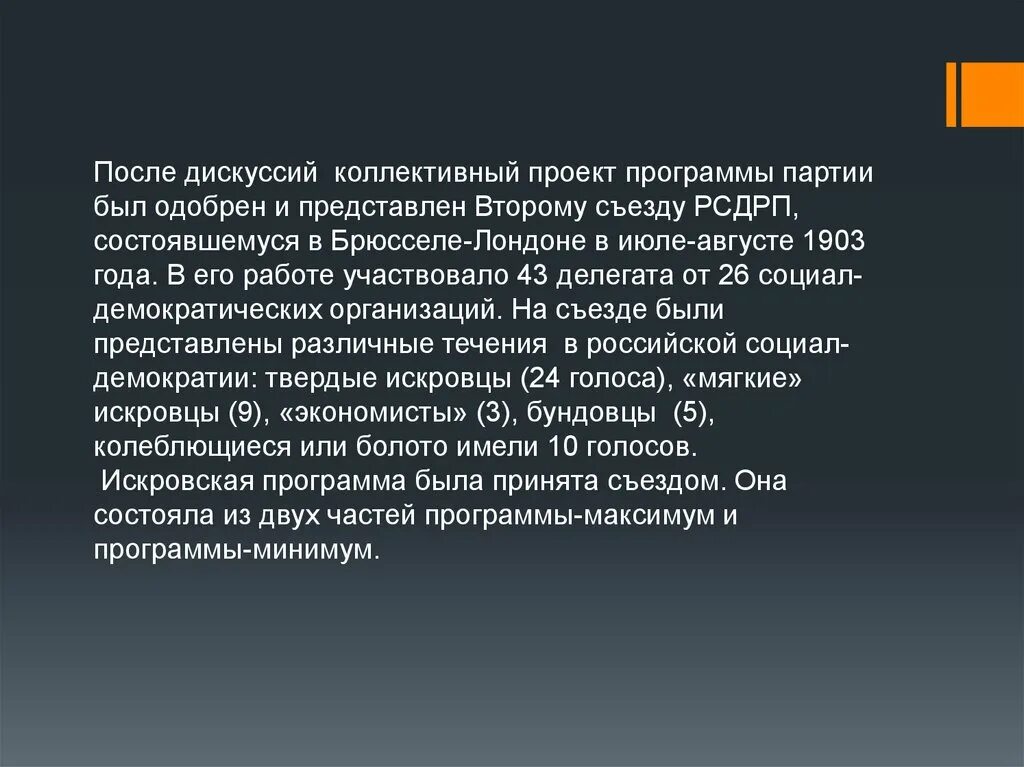 После дискуссий коллективный проект программы партии был одобрен и представлен Второму съезду РСДРП, состоявшемуся в Брюсселе-Лондоне в июле-августе 1903 года. В его работе участвовало 43 делегата от 26 социал-демократических организаций. На съезде были представлены различные течения в российской социал-демократии: твердые искровцы (24 голоса), «мягкие» искровцы (9), «экономисты» (3), бундовцы (5), колеблющиеся или болото имели 10 голосов.
Искровская программа была принята съездом. Она состояла из двух частей программы-максимум и программы-минимум.